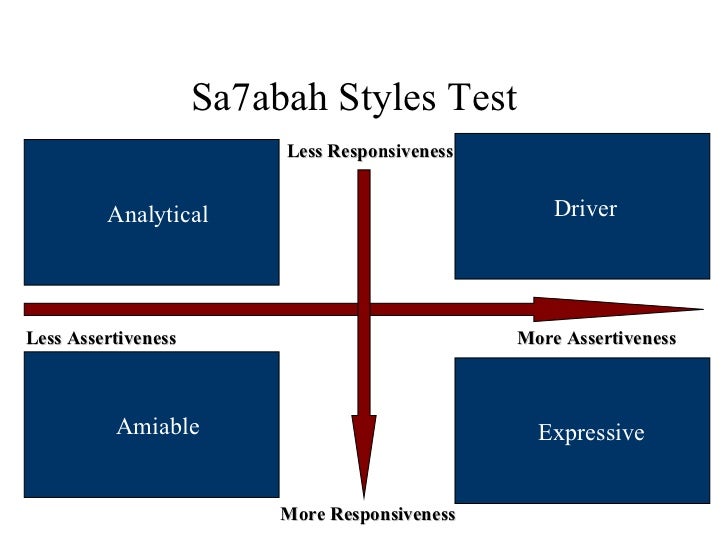 Sa7abah Styles Test

Less Responsiveness

Analytical

Driver

Less Assertiveness

More Assertiveness

Amiable

Expressive

More Responsiveness